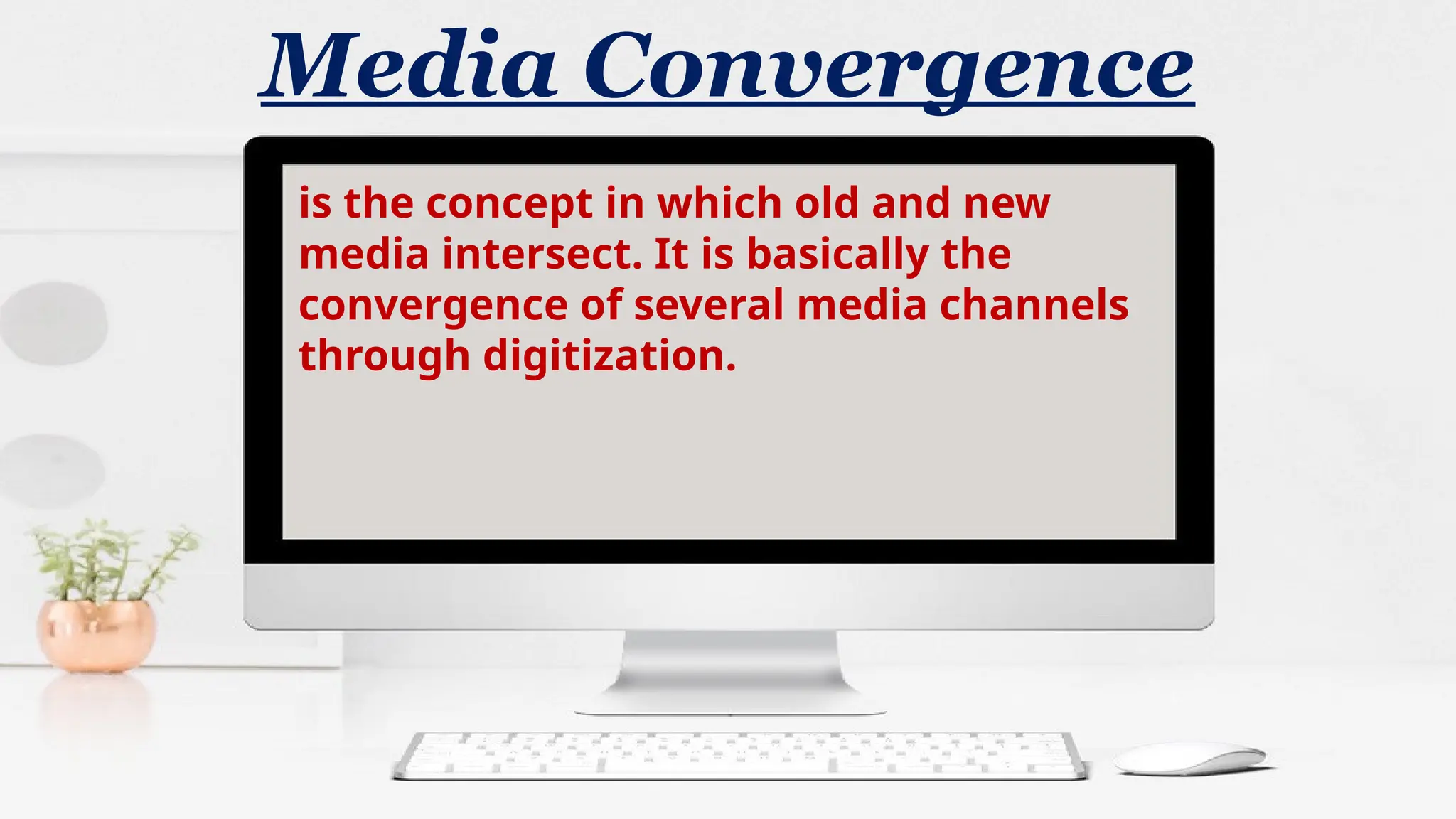 Media Convergence

is the concept in which old and new media intersect. It is basically the convergence of several media channels through digitization.